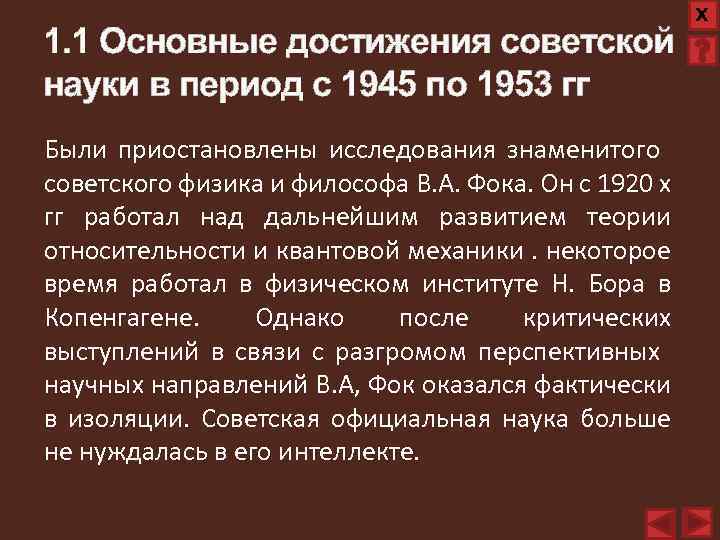 X
?

1.1 Основные достижения советской науки в период с 1945 по 1953 гг

Были приостановлены исследования знаменитого советского физика и философа В.А. Фока. Он с 1920 х гг работал над дальнейшим развитием теории относительности и квантовой механики . некоторое время работал в физическом институте Н. Бора в Копенгагене. Однако после критических выступлений в связи с разгромом перспективных научных направлений В.А, Фок оказался фактически в изоляции. Советская официальная наука больше не нуждалась в его интеллекте.